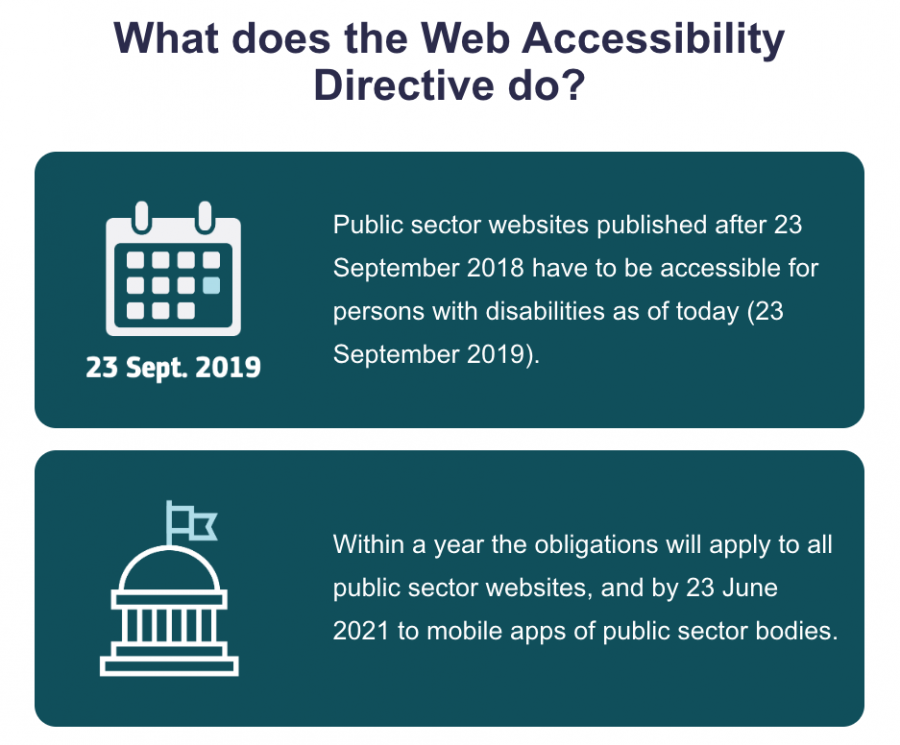 What does the Web Accessibility Directive do?

23 Sept. 2019

Public sector websites published after 23 September 2018 have to be accessible for persons with disabilities as of today (23 September 2019).

Within a year the obligations will apply to all public sector websites, and by 23 June 2021 to mobile apps of public sector bodies.